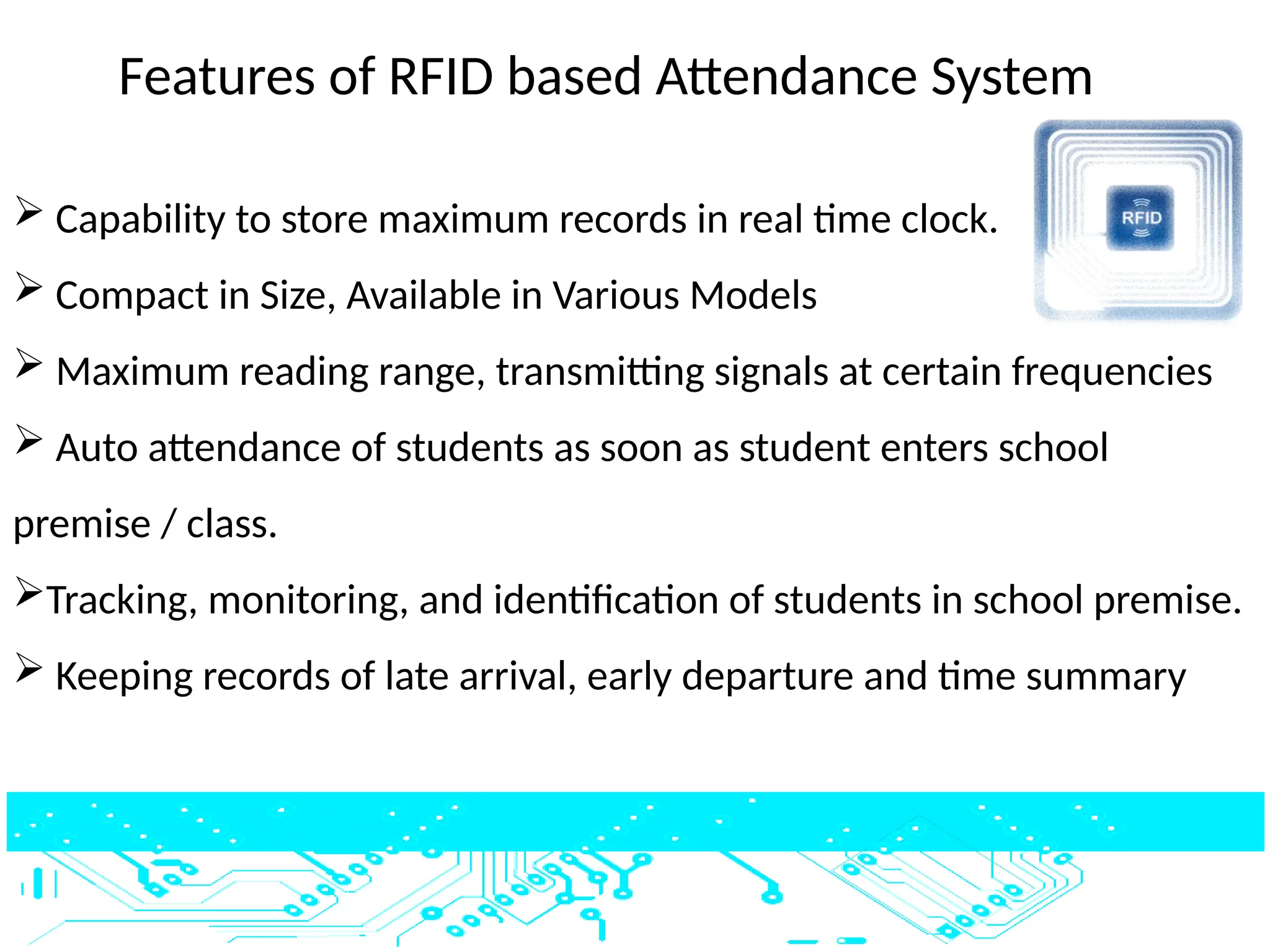 Features of RFID based Attendance System

RFID

➢ Capability to store maximum records in real time clock.

➢ Compact in Size, Available in Various Models

➢ Maximum reading range, transmitting signals at certain frequencies

➢ Auto attendance of students as soon as student enters school premise / class.

➢Tracking, monitoring, and identification of students in school premise.

➢ Keeping records of late arrival, early departure and time summary